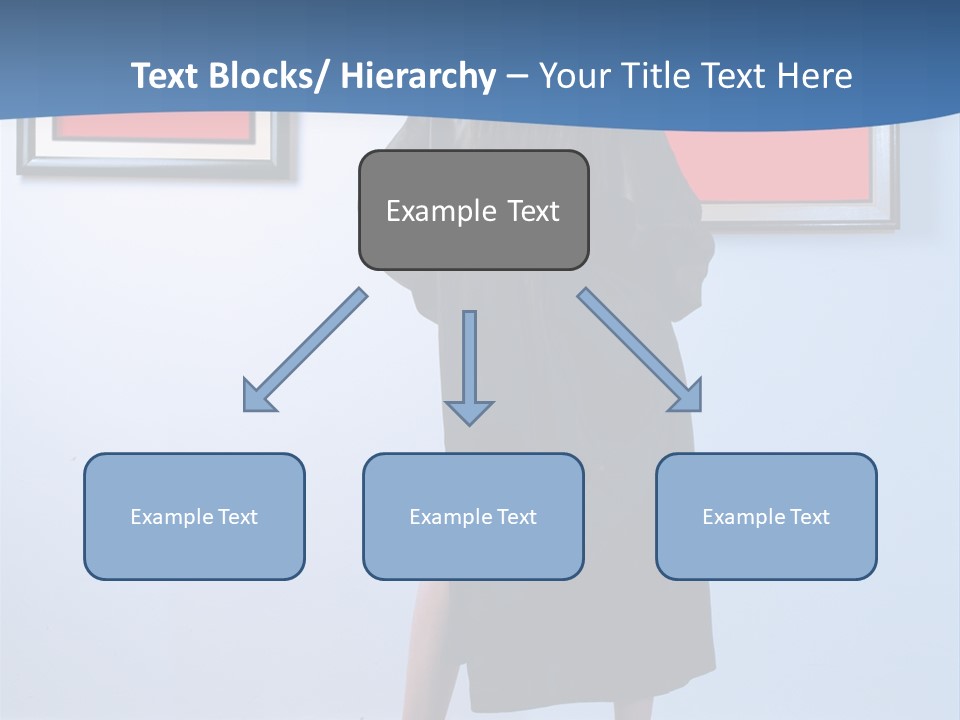 Text Blocks/ Hierarchy – Your Title Text Here

Example Text

Example Text

Example Text

Example Text